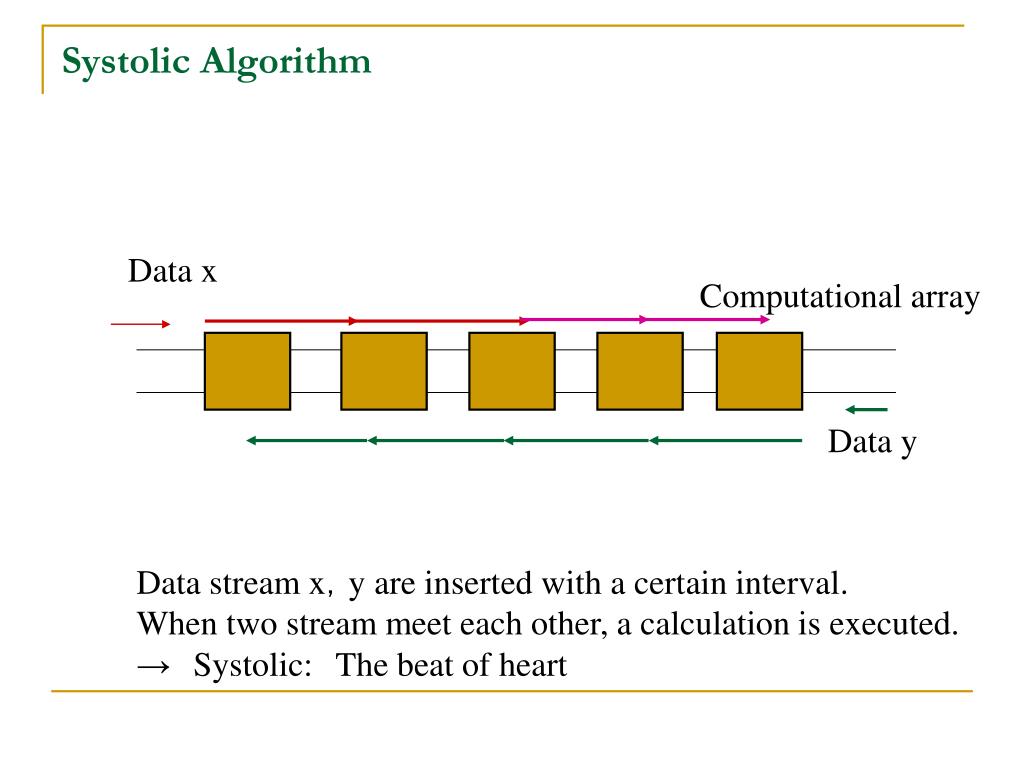 Systolic Algorithm

Data x

Computational array

Data y

Data stream x, y are inserted with a certain interval.
When two stream meet each other, a calculation is executed.
→ Systolic: The beat of heart